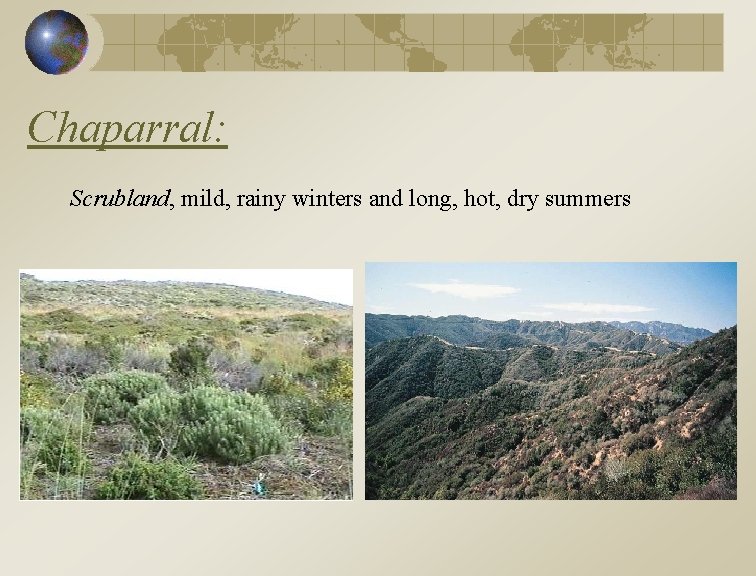 Chaparral:

Scrubland, mild, rainy winters and long, hot, dry summers